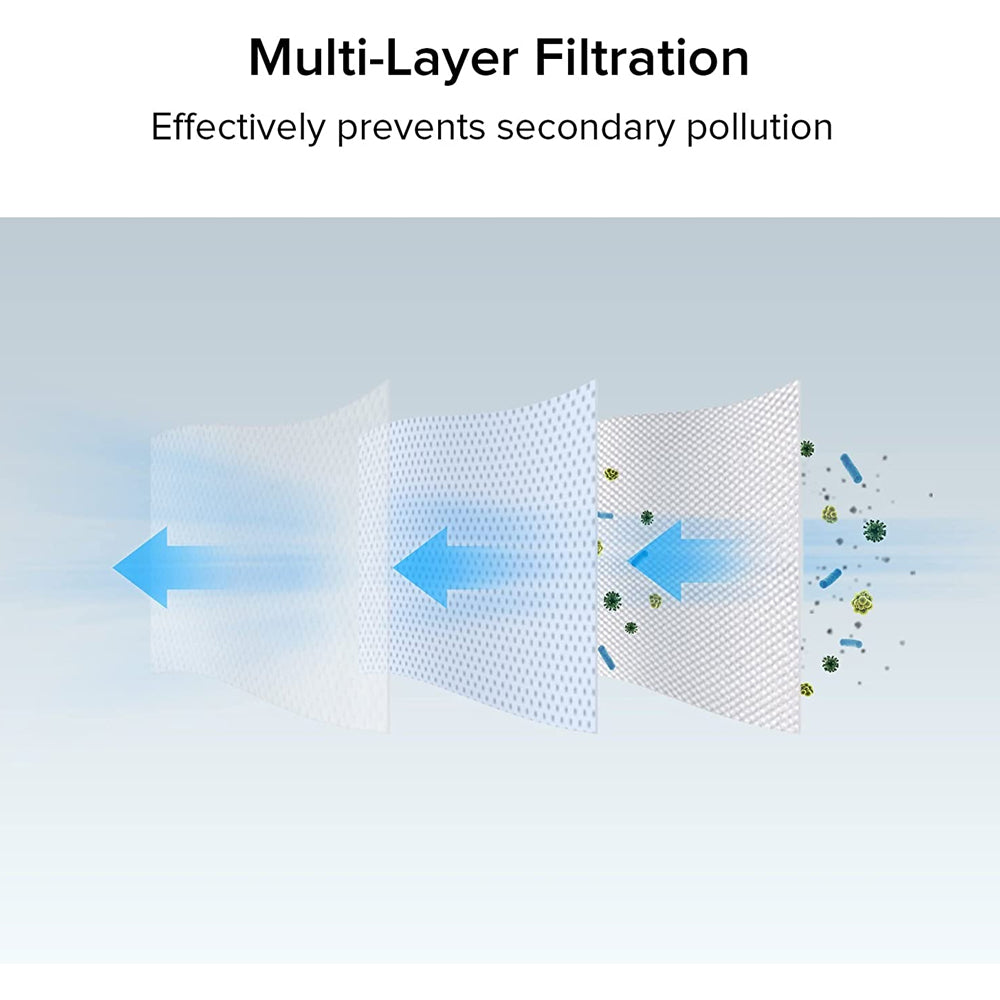 Multi-Layer Filtration

Effectively prevents secondary pollution